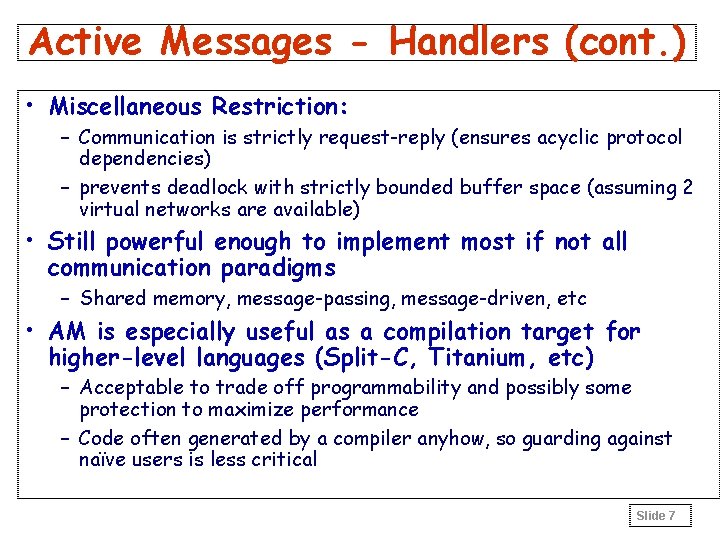 Active Messages - Handlers (cont.)

• Miscellaneous Restriction:
  – Communication is strictly request-reply (ensures acyclic protocol dependencies)
  – prevents deadlock with strictly bounded buffer space (assuming 2 virtual networks are available)
• Still powerful enough to implement most if not all communication paradigms
  – Shared memory, message-passing, message-driven, etc
• AM is especially useful as a compilation target for higher-level languages (Split-C, Titanium, etc)
  – Acceptable to trade off programmability and possibly some protection to maximize performance
  – Code often generated by a compiler anyhow, so guarding against naïve users is less critical

Slide 7